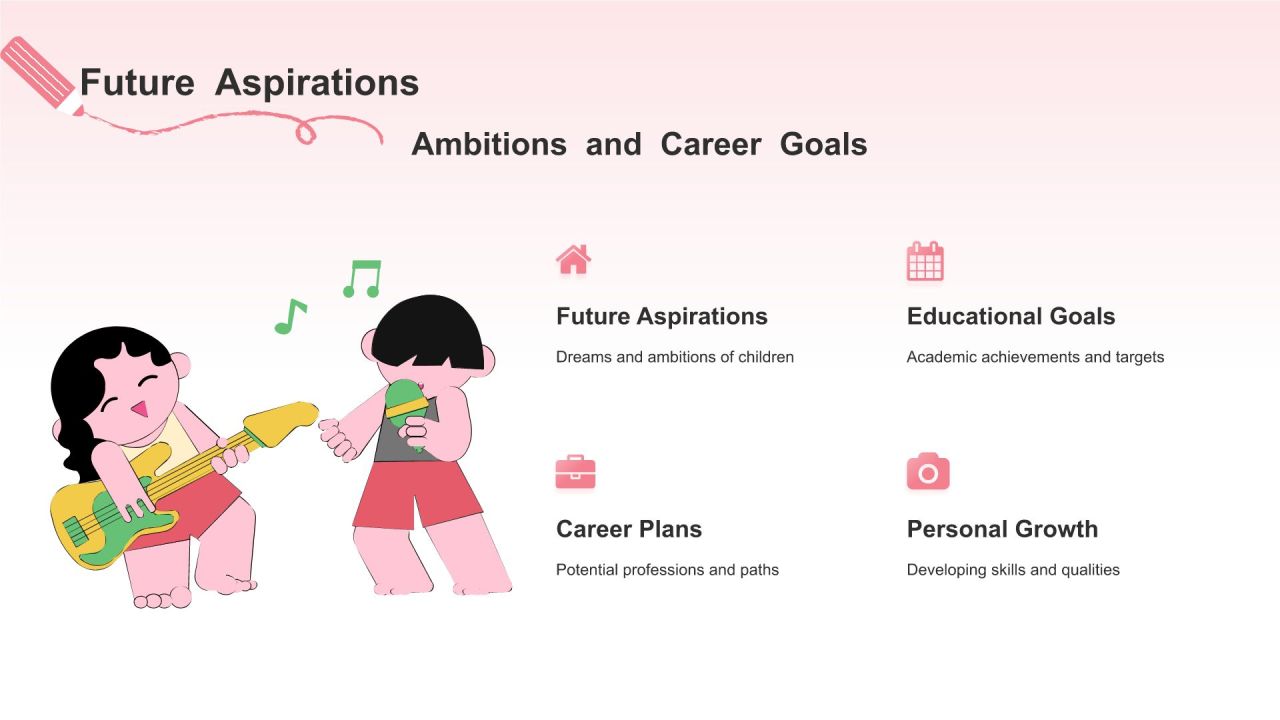 Future Aspirations

Ambitions and Career Goals

Future Aspirations

Dreams and ambitions of children

Educational Goals

Academic achievements and targets

Career Plans

Potential professions and paths

Personal Growth

Developing skills and qualities